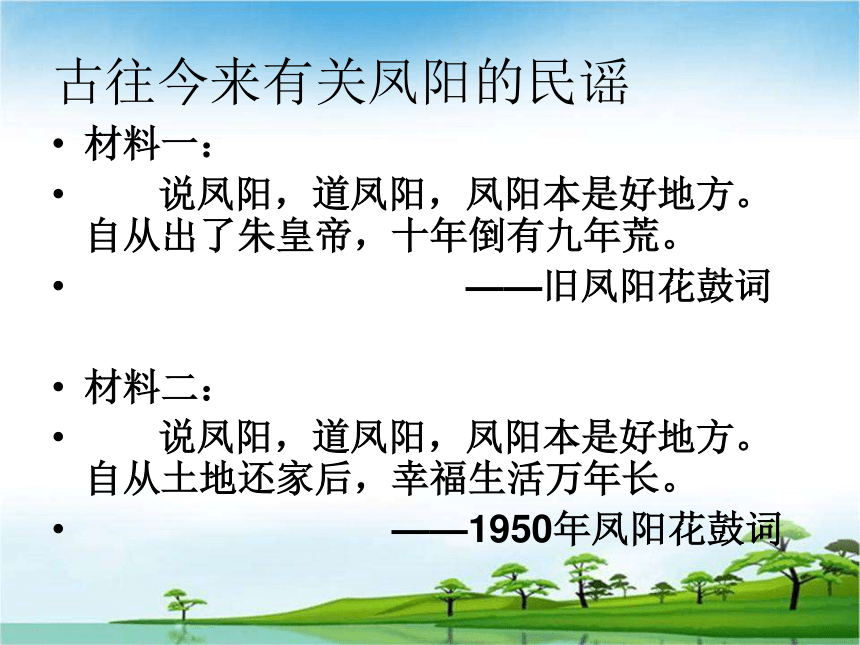 古往今来有关凤阳的民谣

• 材料一：

• 说凤阳，道凤阳，凤阳本是好地方。自从出了朱皇帝，十年倒有九年荒。

• ——旧凤阳花鼓词

• 材料二：

• 说凤阳，道凤阳，凤阳本是好地方。自从土地还家后，幸福生活万年长。

• ——1950年凤阳花鼓词